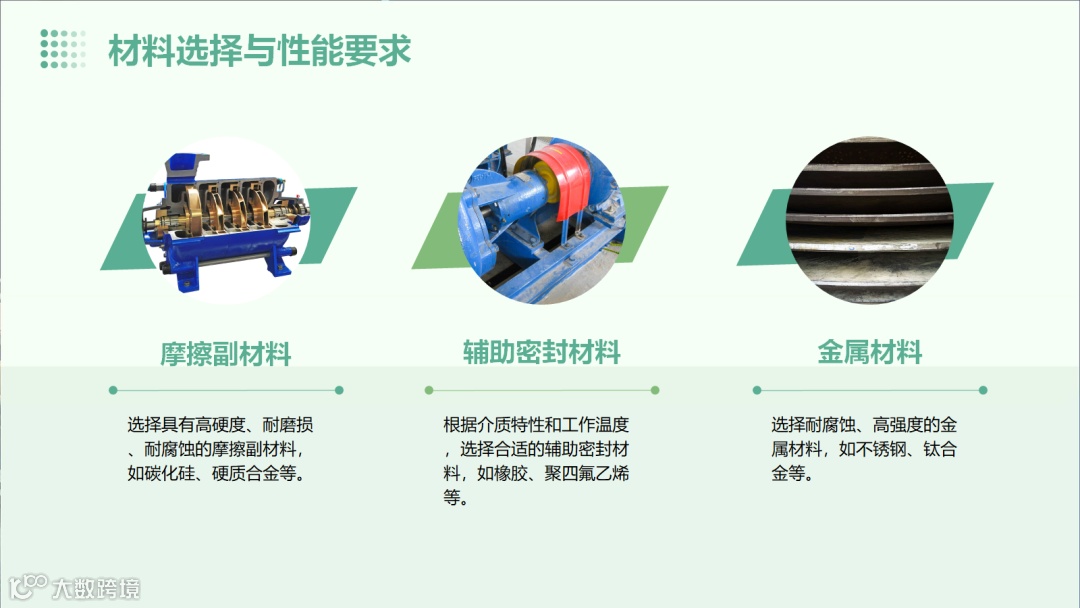 材料选择与性能要求

摩擦副材料

选择具有高硬度、耐磨损、耐腐蚀的摩擦副材料，如碳化硅、硬质合金等。

辅助密封材料

根据介质特性和工作温度，选择合适的辅助密封材料，如橡胶、聚四氟乙烯等。

金属材料

选择耐腐蚀、高强度的金属材料，如不锈钢、钛合金等。

大数跨境